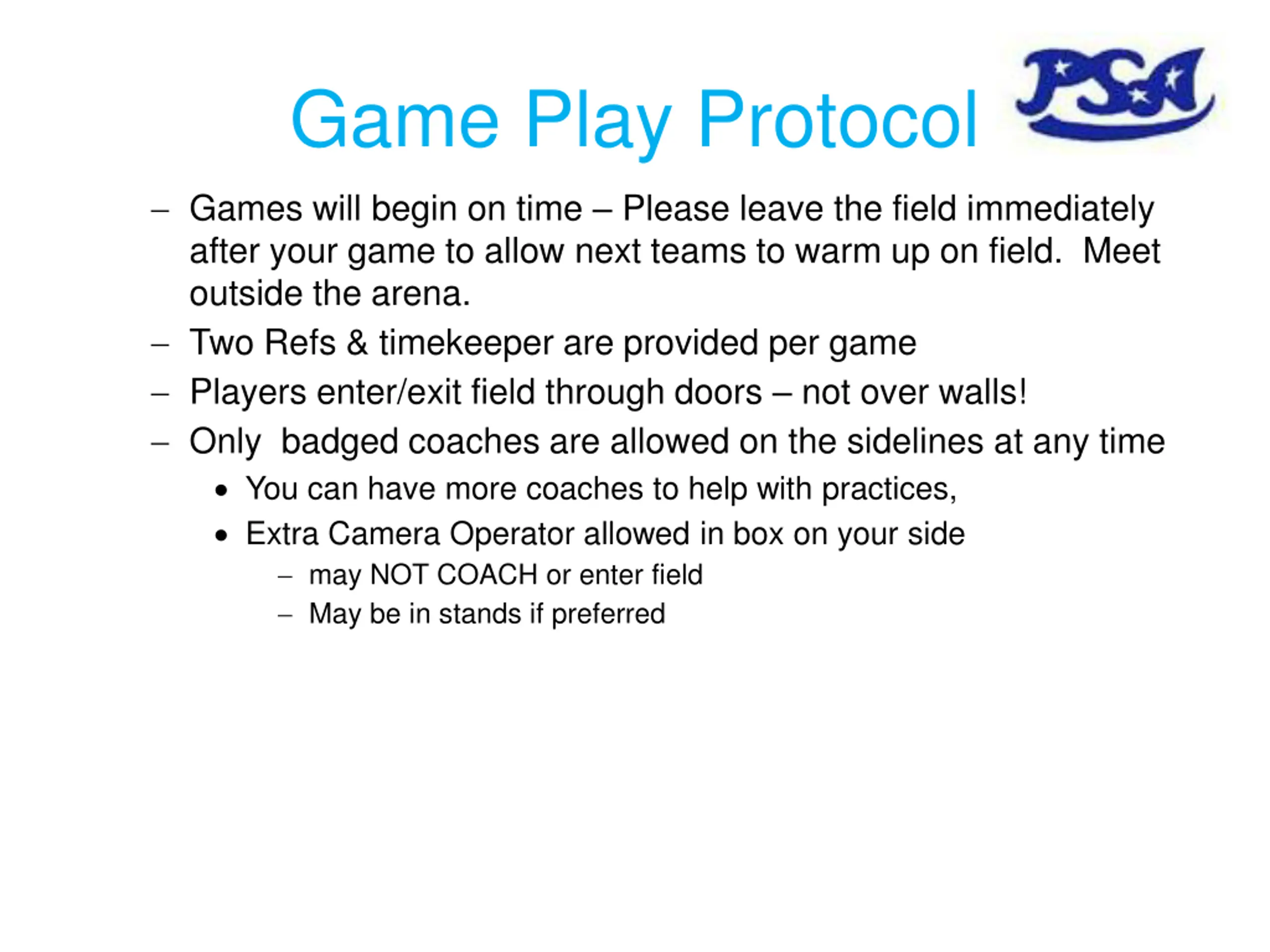 Game Play Protocol

PSA

– Games will begin on time – Please leave the field immediately after your game to allow next teams to warm up on field. Meet outside the arena.

– Two Refs & timekeeper are provided per game

– Players enter/exit field through doors – not over walls!

– Only badged coaches are allowed on the sidelines at any time

• You can have more coaches to help with practices,

• Extra Camera Operator allowed in box on your side

– may NOT COACH or enter field

– May be in stands if preferred